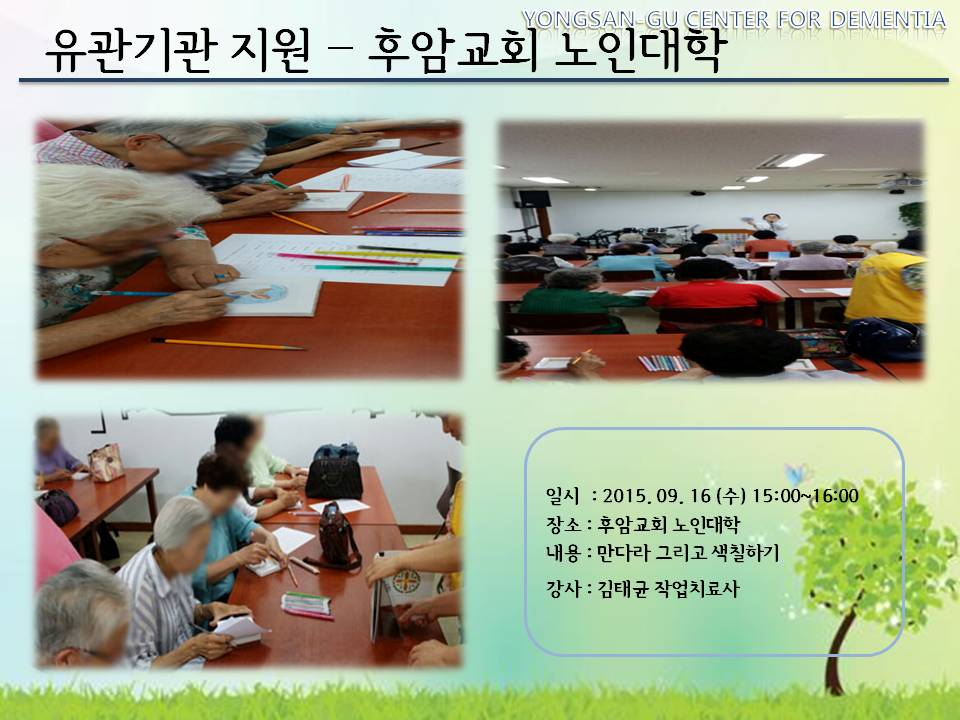 YONGSAN-GU CENTER FOR DEMENTIA

유관기관 지원 – 후암교회 노인대학

일시 : 2015. 09. 16 (수) 15:00~16:00
장소 : 후암교회 노인대학
내용 : 만다라 그리고 색칠하기

강사 : 김태균 작업치료사